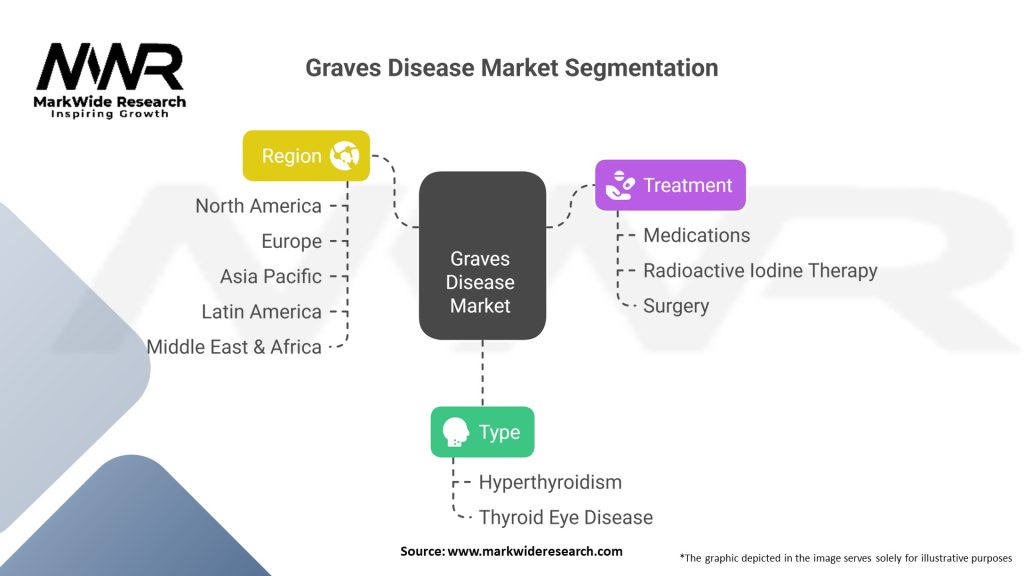 MWR
MarkWide Research
Inspiring Growth

Graves Disease Market Segmentation

Region
North America
Europe
Asia Pacific
Latin America
Middle East & Africa

Graves Disease Market

Treatment
Medications
Radioactive Iodine Therapy
Surgery

Type
Hyperthyroidism
Thyroid Eye Disease

Source: www.markwideresearch.com

*The graphic depicted in the image serves solely for illustrative purposes